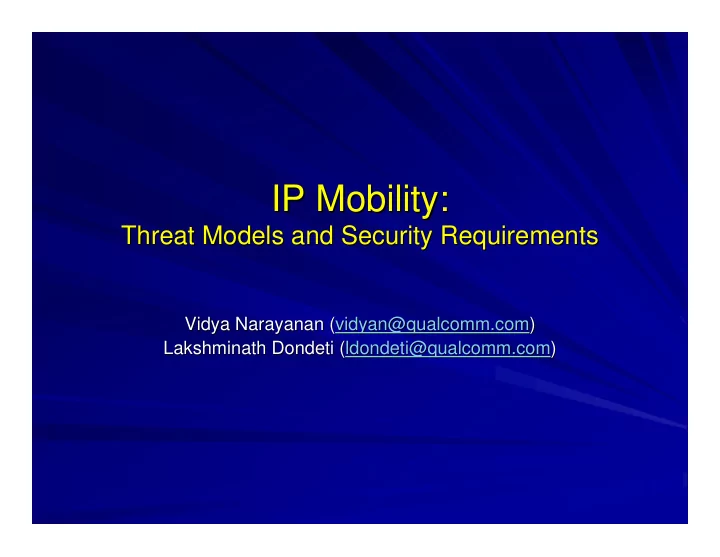 IP Mobility:
Threat Models and Security Requirements

Vidya Narayanan (vidyan@qualcomm.com)
Lakshminath Dondeti (ldondeti@qualcomm.com)